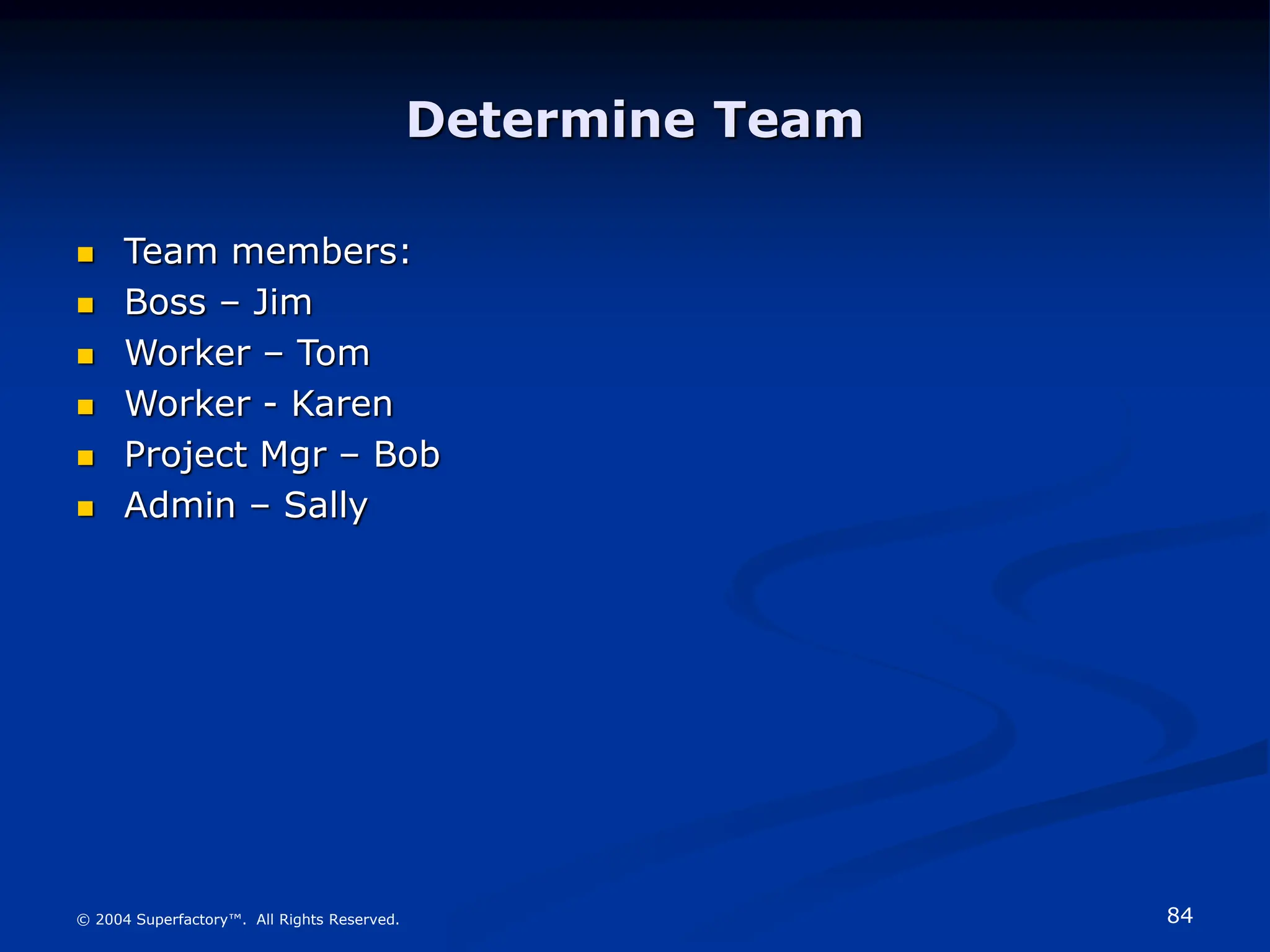 Determine Team

- Team members:
- Boss – Jim
- Worker – Tom
- Worker - Karen
- Project Mgr – Bob
- Admin – Sally

© 2004 Superfactory™. All Rights Reserved.

84